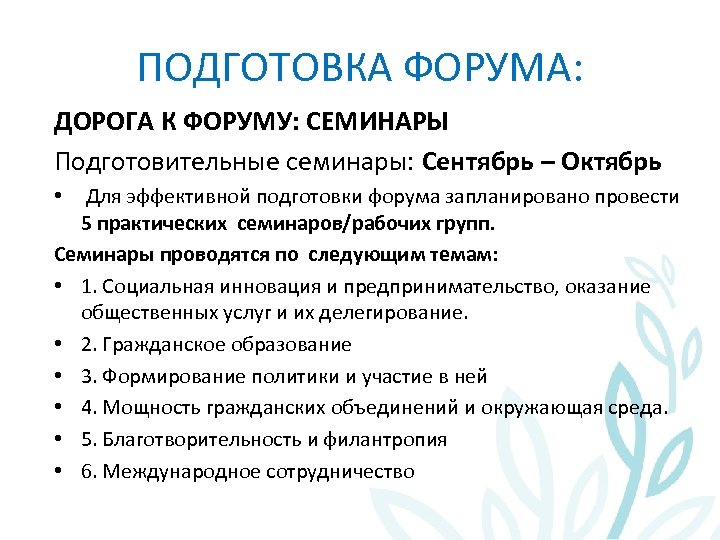 ПОДГОТОВКА ФОРУМА:

ДОРОГА К ФОРУМУ: СЕМИНАРЫ

Подготовительные семинары: Сентябрь – Октябрь

• Для эффективной подготовки форума запланировано провести 5 практических семинаров/рабочих групп.

Семинары проводятся по следующим темам:

• 1. Социальная инновация и предпринимательство, оказание общественных услуг и их делегирование.
• 2. Гражданское образование
• 3. Формирование политики и участие в ней
• 4. Мощность гражданских объединений и окружающая среда.
• 5. Благотворительность и филантропия
• 6. Международное сотрудничество